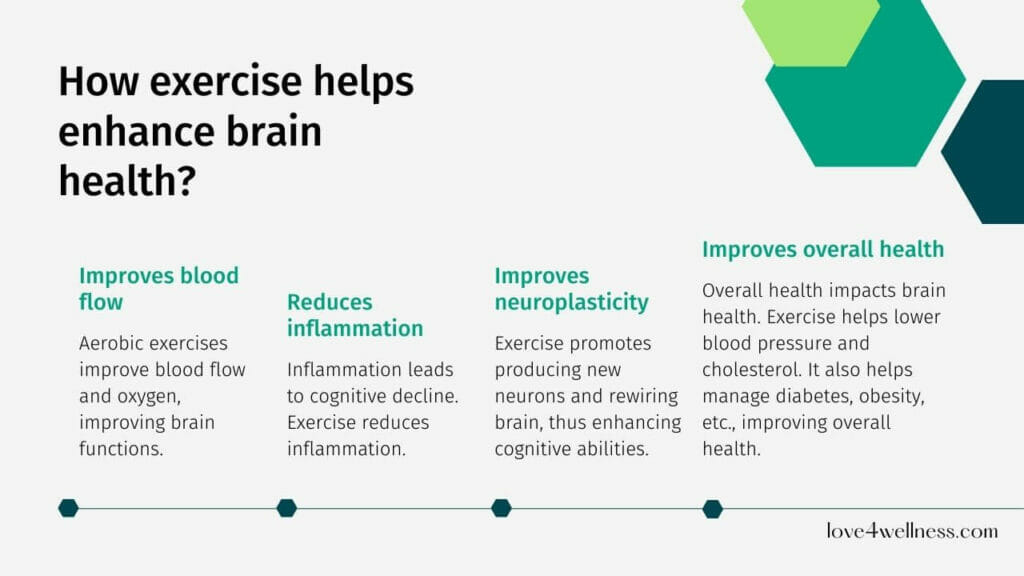 How exercise helps enhance brain health?

Improves blood flow

Aerobic exercises improve blood flow and oxygen, improving brain functions.

Reduces inflammation

Inflammation leads to cognitive decline. Exercise reduces inflammation.

Improves neuroplasticity

Exercise promotes producing new neurons and rewiring brain, thus enhancing cognitive abilities.

Improves overall health

Overall health impacts brain health. Exercise helps lower blood pressure and cholesterol. It also helps manage diabetes, obesity, etc., improving overall health.

love4wellness.com